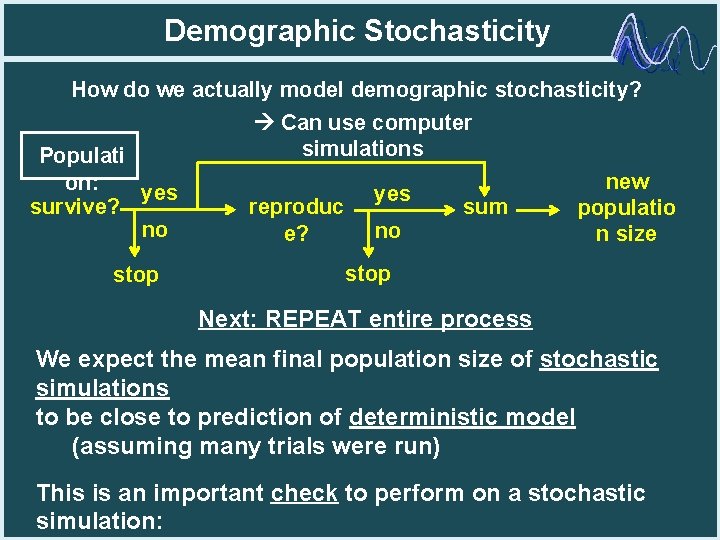 Demographic Stochasticity

How do we actually model demographic stochasticity?

→ Can use computer simulations

Populati on:

survive? yes no stop

reproduc e? yes no stop

sum

new populatio n size

Next: REPEAT entire process

We expect the mean final population size of stochastic simulations
to be close to prediction of deterministic model
(assuming many trials were run)

This is an important check to perform on a stochastic simulation: